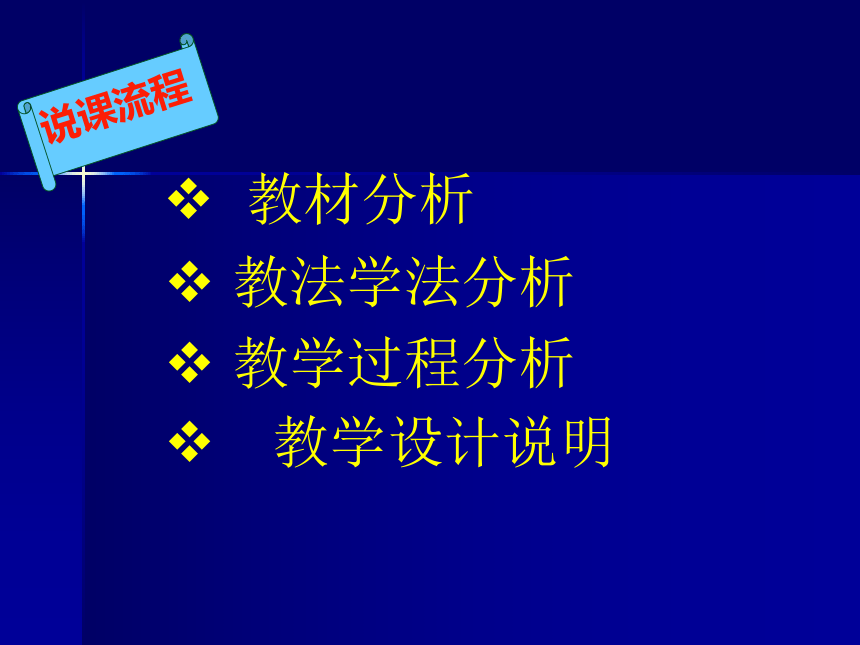 说课流程

❖ 教材分析
❖ 教法学法分析
❖ 教学过程分析
❖ 教学设计说明